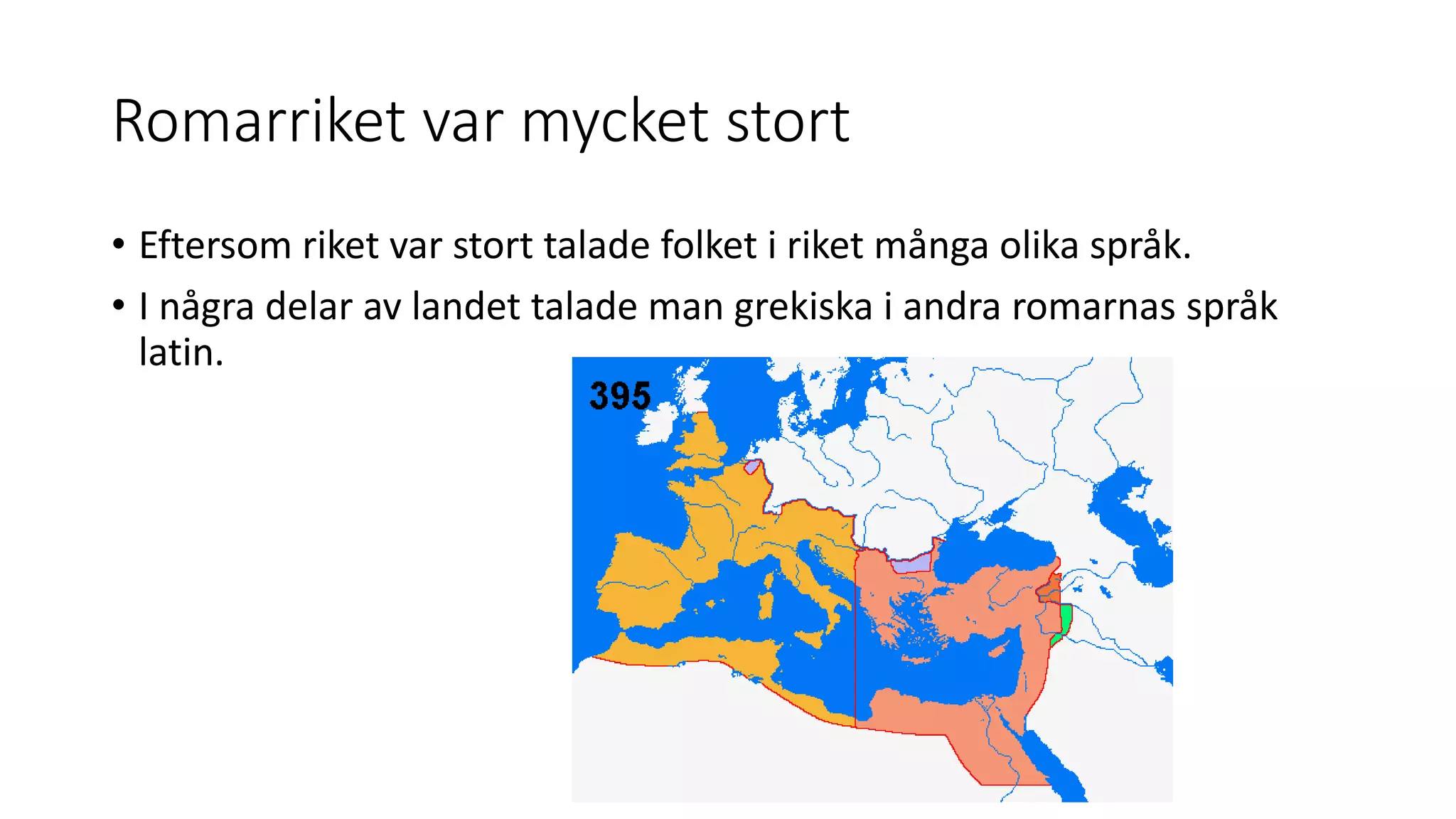 Romarriket var mycket stort

• Eftersom riket var stort talade folket i riket många olika språk.
• I några delar av landet talade man grekiska i andra romarnas språk latin.

395